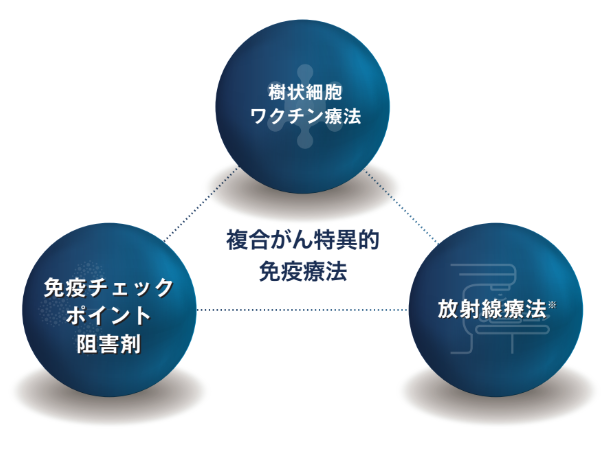 樹状細胞
ワクチン療法

複合がん特異的
免疫療法

免疫チェック
ポイント
阻害剤

放射線療法※